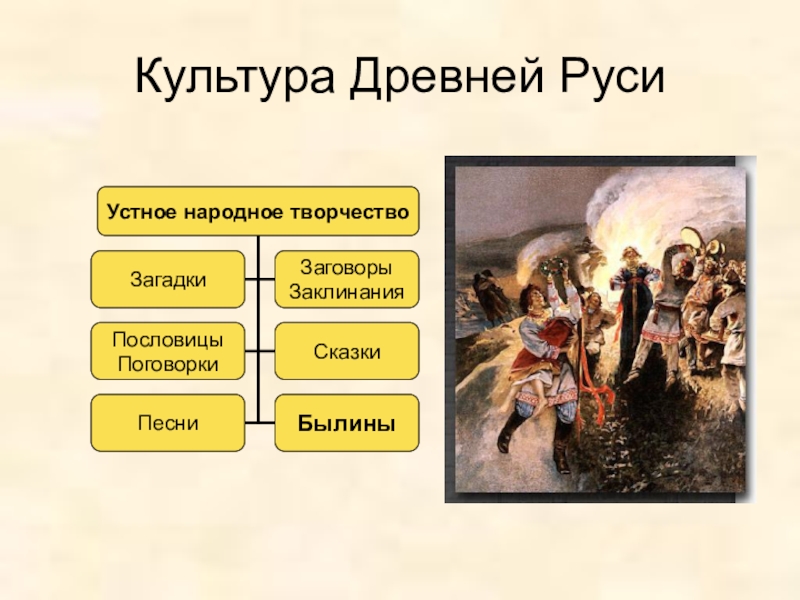 Культура Древней Руси

Устное народное творчество

Загадки

Заговоры
Заклинания

Пословицы
Поговорки

Сказки

Песни

Былины